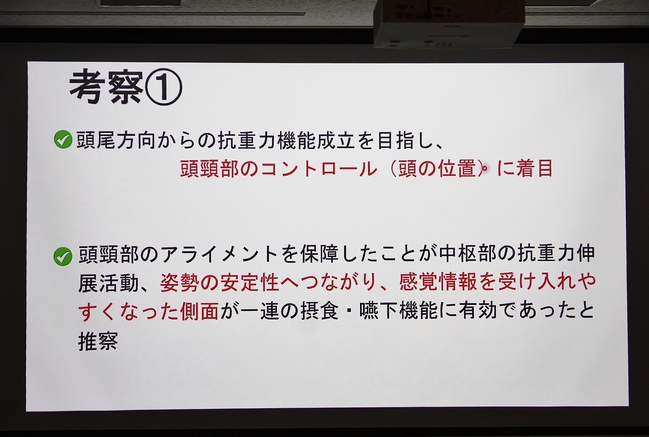 考察①

頭尾方向からの抗重力機能成立を目指し、
頭頸部のコントロール（頭の位置）に着目

頭頸部のアライメントを保障したことが中枢部の抗重力伸展活動、姿勢の安定性へつながり、感覚情報を受け入れやすくなった側面が一連の摂食・嚥下機能に有効であったと推察